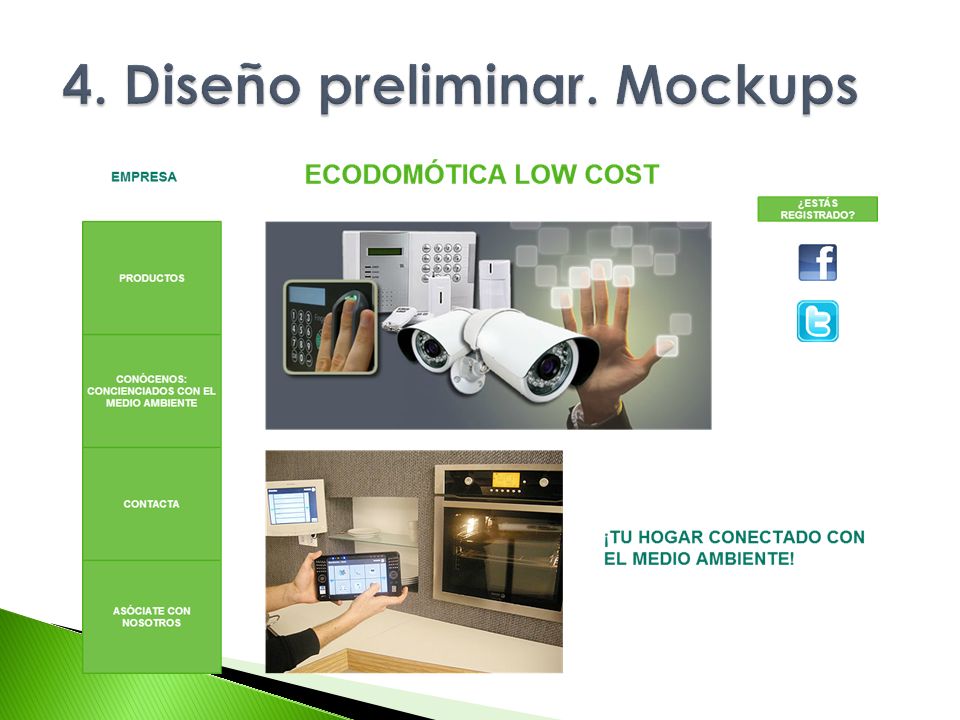 4. Diseño preliminar. Mockups

EMPRESA

ECODOMÓTICA LOW COST

¿ESTÁS REGISTRADO?

PRODUCTOS

CONÓCENOS: CONCIENCIADOS CON EL MEDIO AMBIENTE

CONTACTA

ASÓCIATE CON NOSOTROS

¡TU HOGAR CONECTADO CON EL MEDIO AMBIENTE!